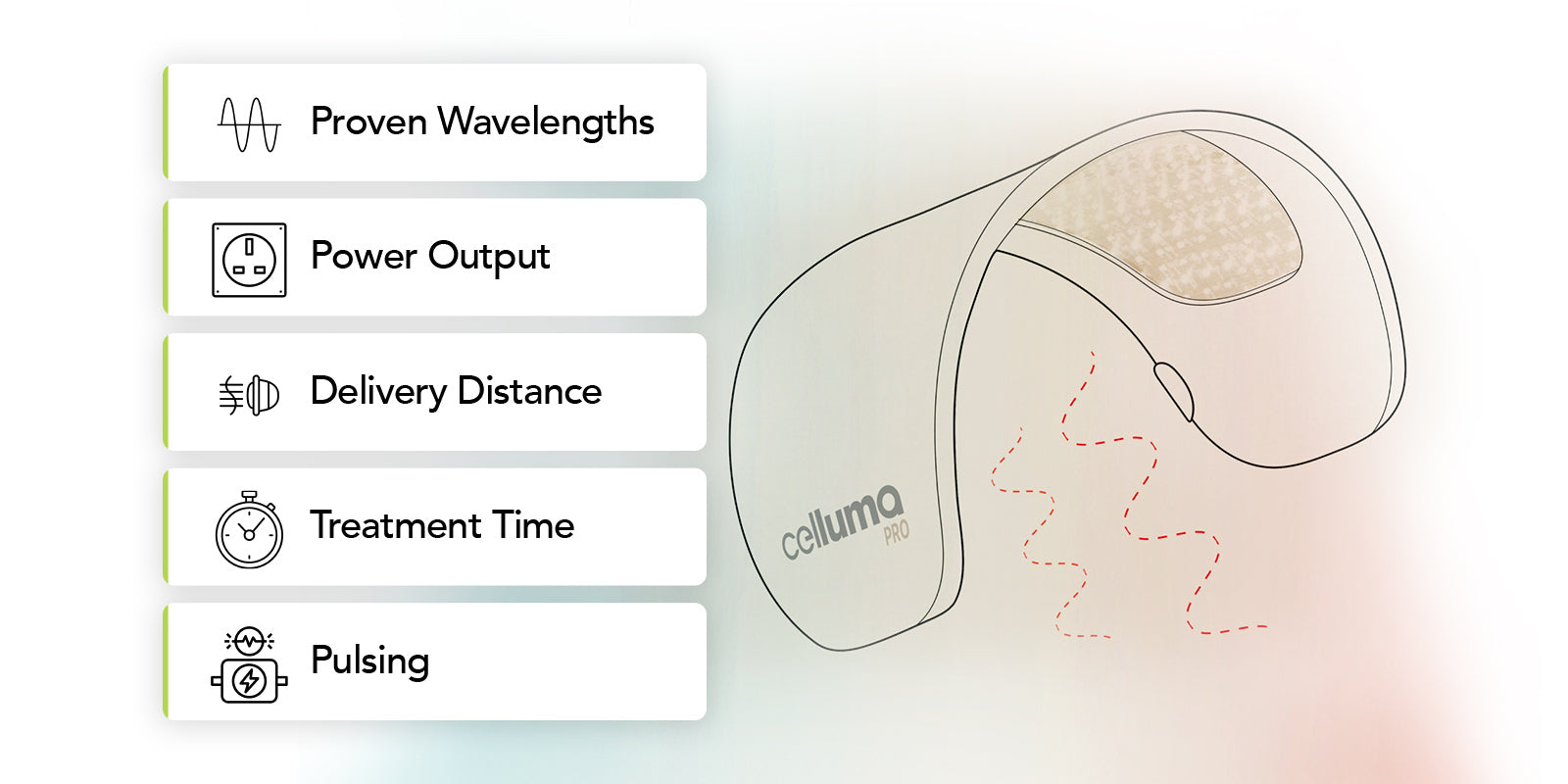 Proven Wavelengths

Power Output

Delivery Distance

Treatment Time

Pulsing

celluma PRO